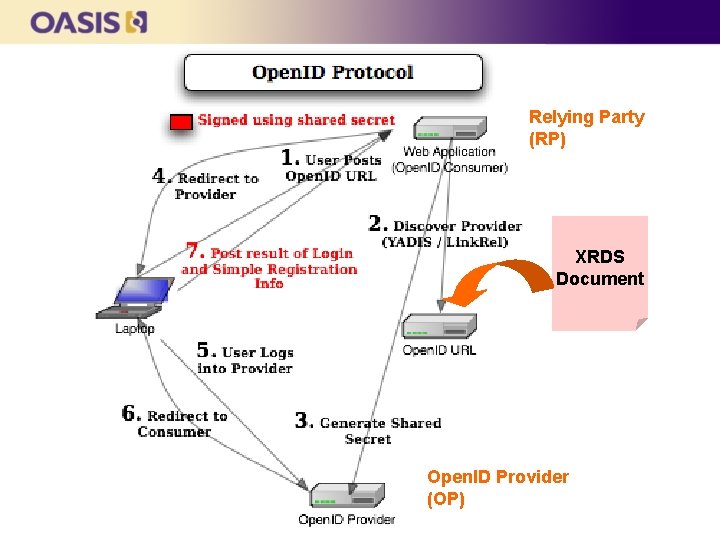 OASIS

OpenID Protocol

Signed using shared secret

Relying Party
(RP)

Web Application
(OpenID Consumer)

1. User Posts
OpenID URL

4. Redirect to
Provider

2. Discover Provider
(YADIS / LinkRel)

7. Post result of Login
and Simple Registration
Info

XRDS
Document

Laptop

OpenID URL

5. User Logs
into Provider

6. Redirect to
Consumer

3. Generate Shared
Secret

OpenID Provider
(OP)

OpenID Provider